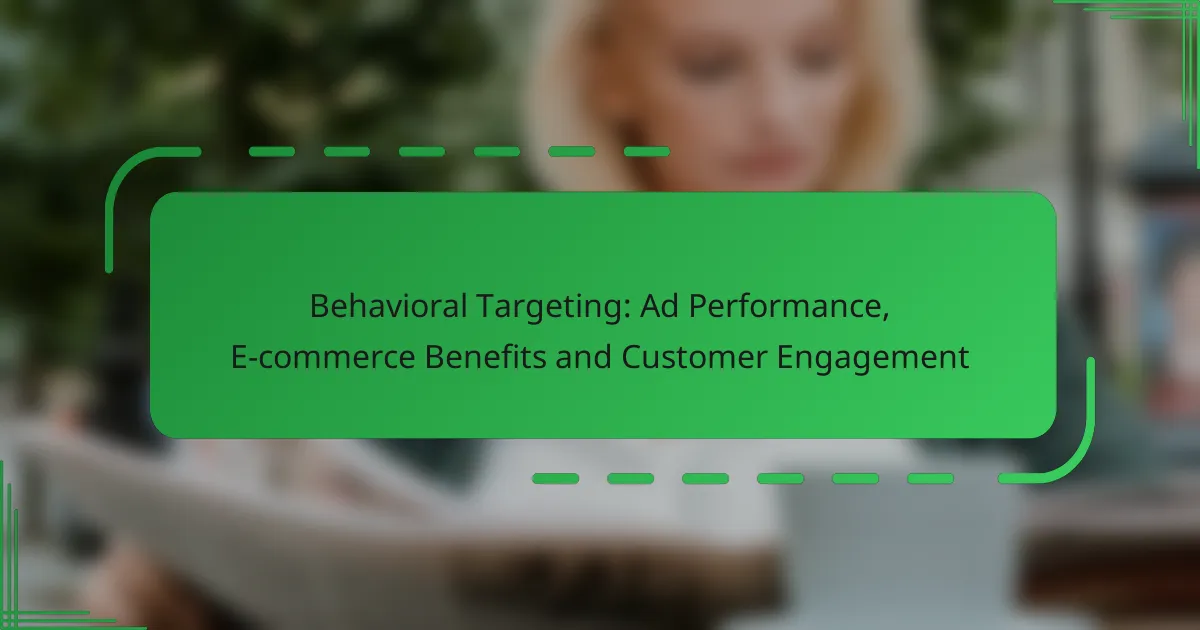 Behavioral Targeting: Ad Performance, E-commerce Benefits and Customer Engagement